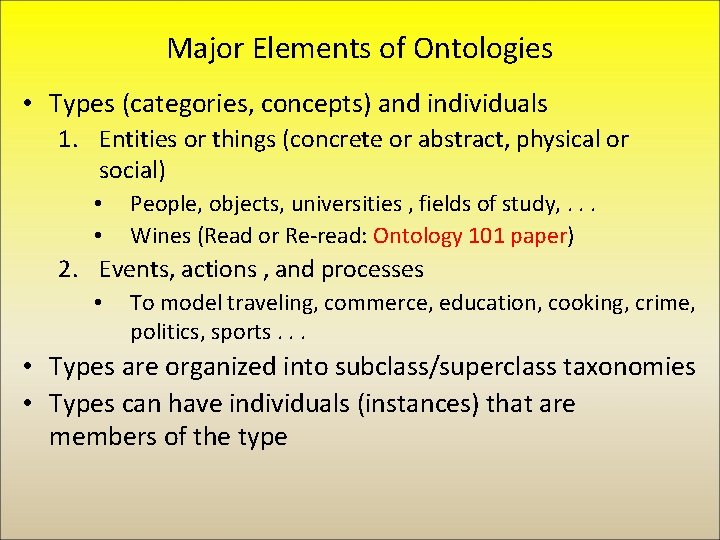 Major Elements of Ontologies

• Types (categories, concepts) and individuals

1. Entities or things (concrete or abstract, physical or social)

• People, objects, universities , fields of study, . . .

• Wines (Read or Re-read: Ontology 101 paper)

2. Events, actions , and processes

• To model traveling, commerce, education, cooking, crime, politics, sports . . .

• Types are organized into subclass/superclass taxonomies

• Types can have individuals (instances) that are members of the type